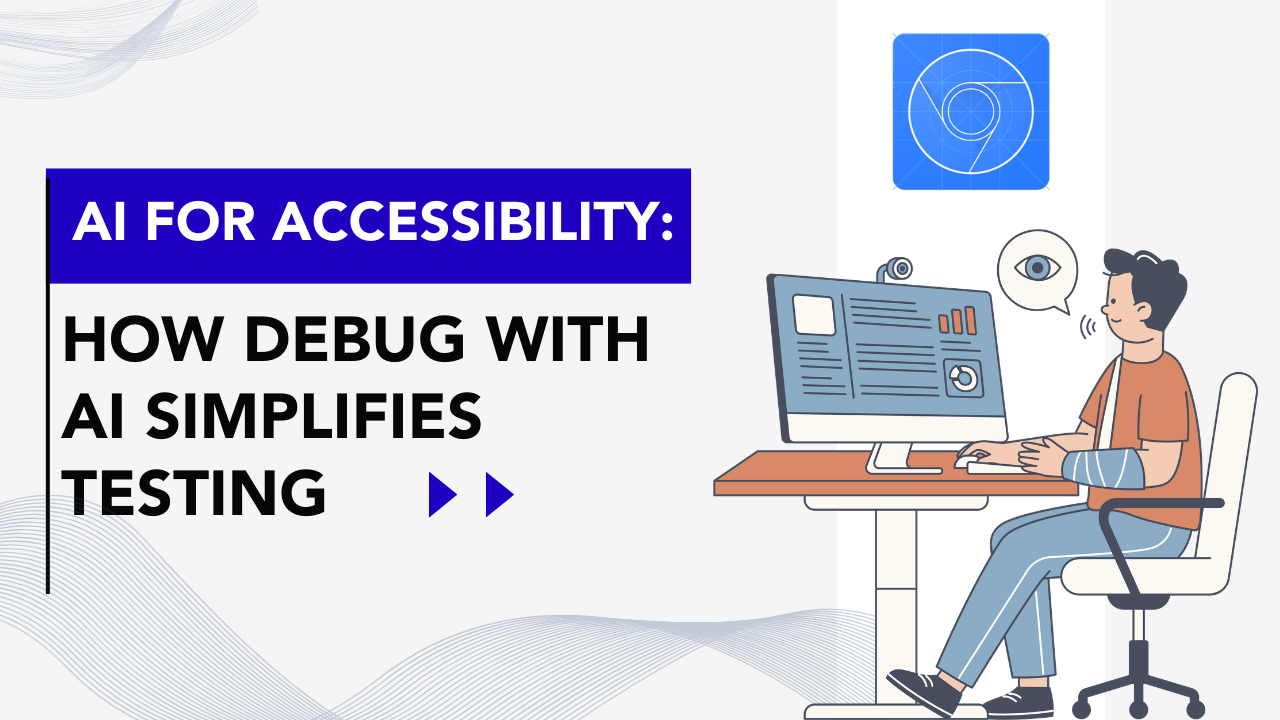 AI FOR ACCESSIBILITY:

HOW DEBUG WITH AI SIMPLIFIES TESTING